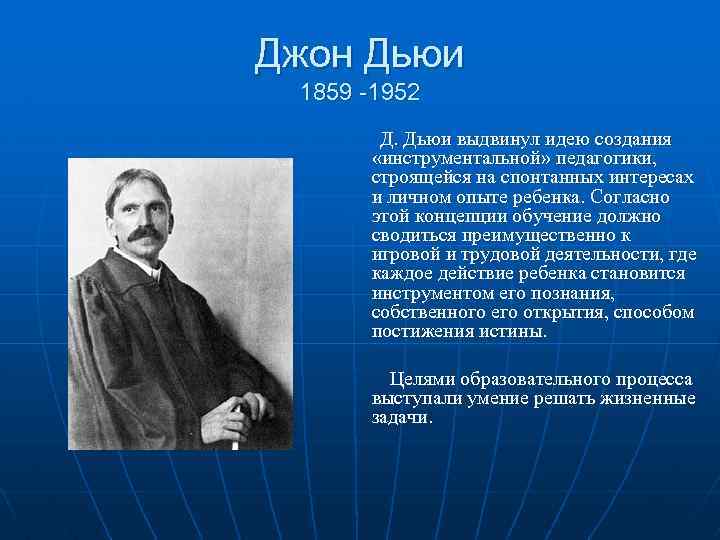 Джон Дьюи
1859 -1952

Д. Дьюи выдвинул идею создания «инструментальной» педагогики, строящейся на спонтанных интересах и личном опыте ребенка. Согласно этой концепции обучение должно сводиться преимущественно к игровой и трудовой деятельности, где каждое действие ребенка становится инструментом его познания, собственного его открытия, способом постижения истины.

Целями образовательного процесса выступали умение решать жизненные задачи.